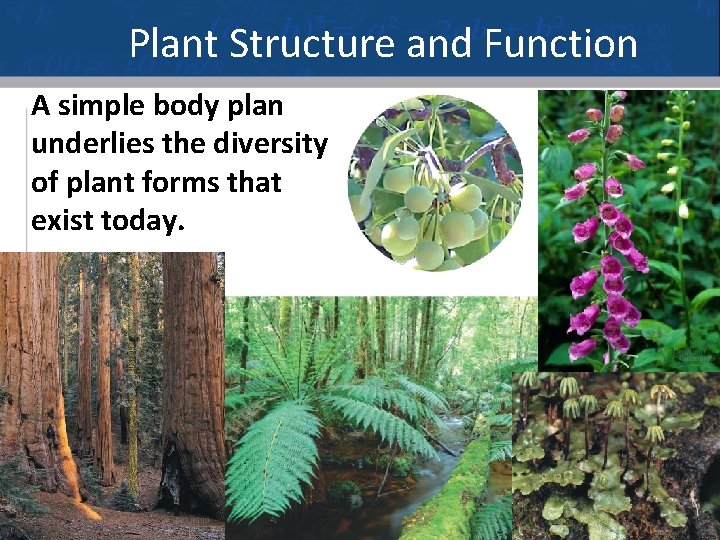 Plant Structure and Function

A simple body plan underlies the diversity of plant forms that exist today.